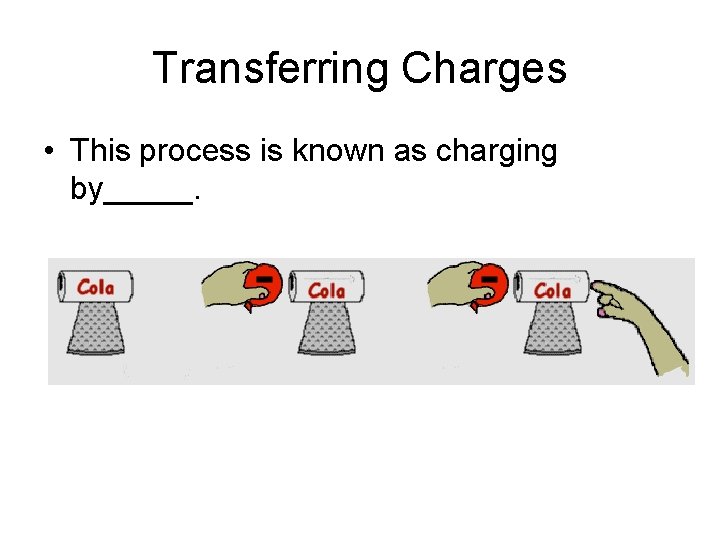 Transferring Charges

• This process is known as charging by_____.

Cola

Cola

Cola